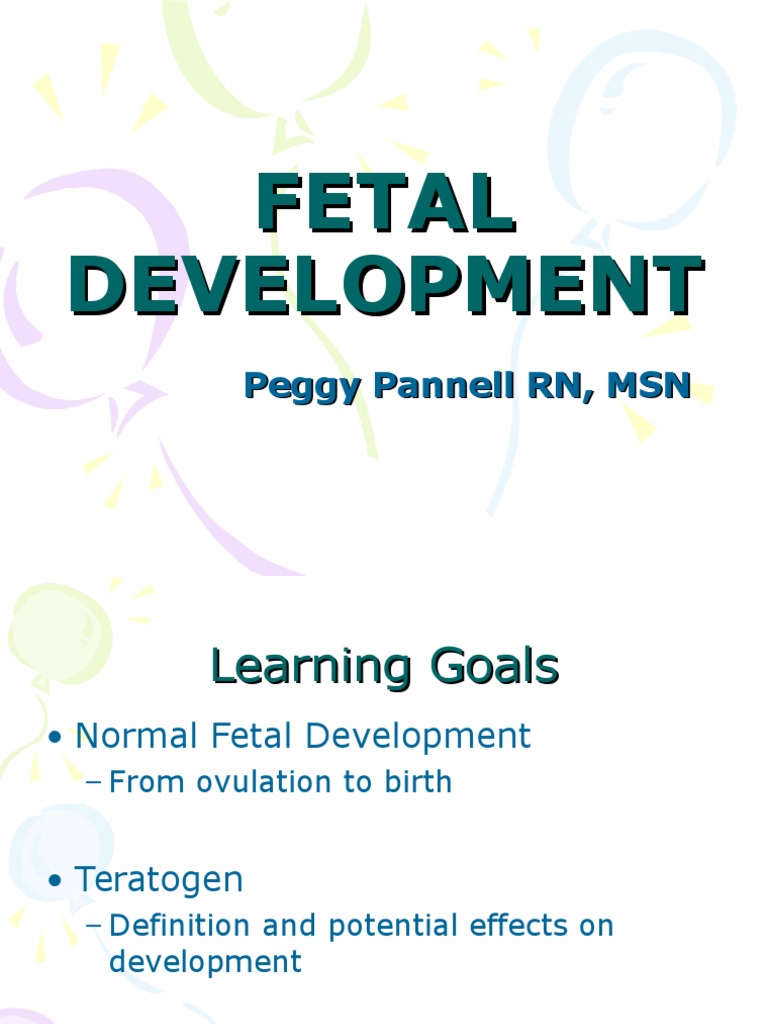 FETAL DEVELOPMENT

Peggy Pannell RN, MSN

Learning Goals

• Normal Fetal Development
– From ovulation to birth

• Teratogen
– Definition and potential effects on development